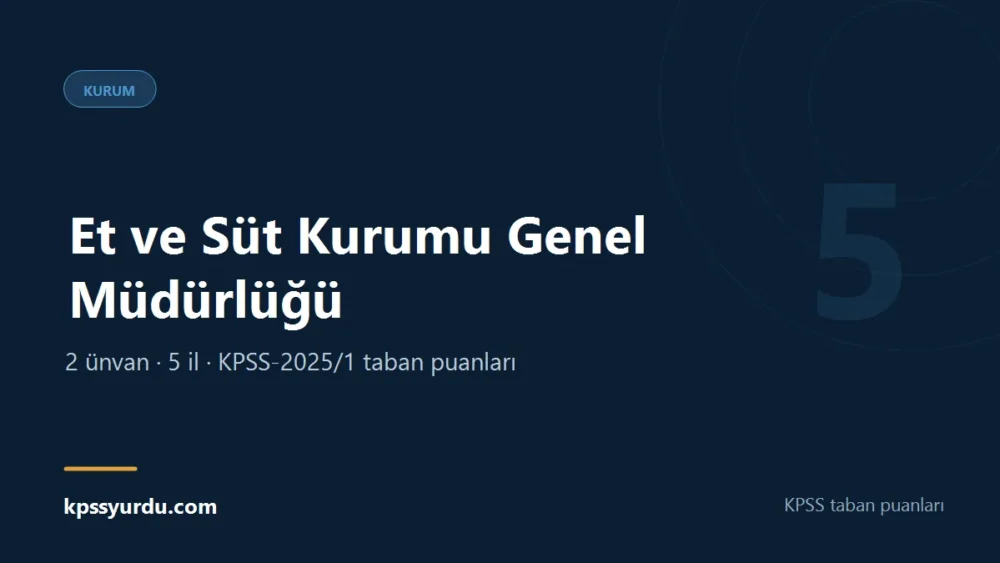 KURUM

5

Et ve Süt Kurumu Genel Müdürlüğü

2 ünvan · 5 il · KPSS-2025/1 taban puanları

kpssyurdu.com

KPSS taban puanları